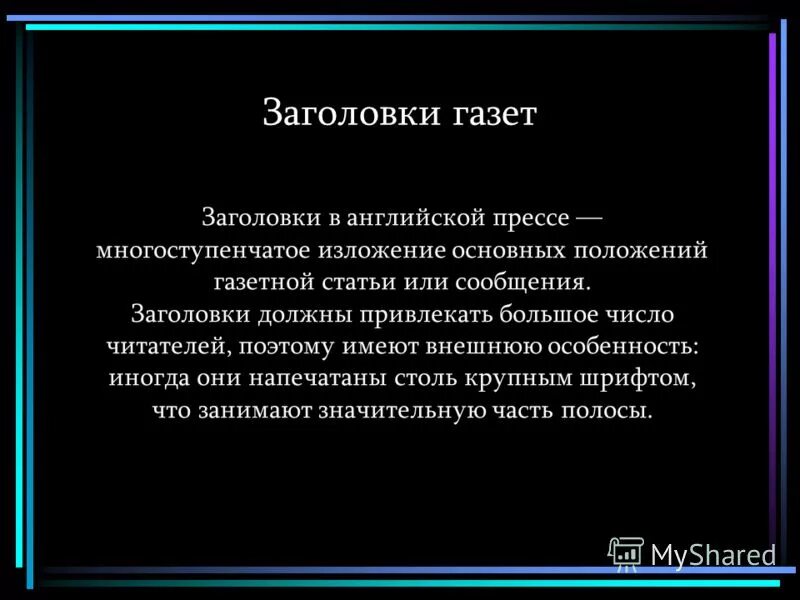 Заголовки газет

Заголовки в английской прессе — многоступенчатое изложение основных положений газетной статьи или сообщения.
Заголовки должны привлекать большое число читателей, поэтому имеют внешнюю особенность: иногда они напечатаны столь крупным шрифтом, что занимают значительную часть полосы.

MyShared